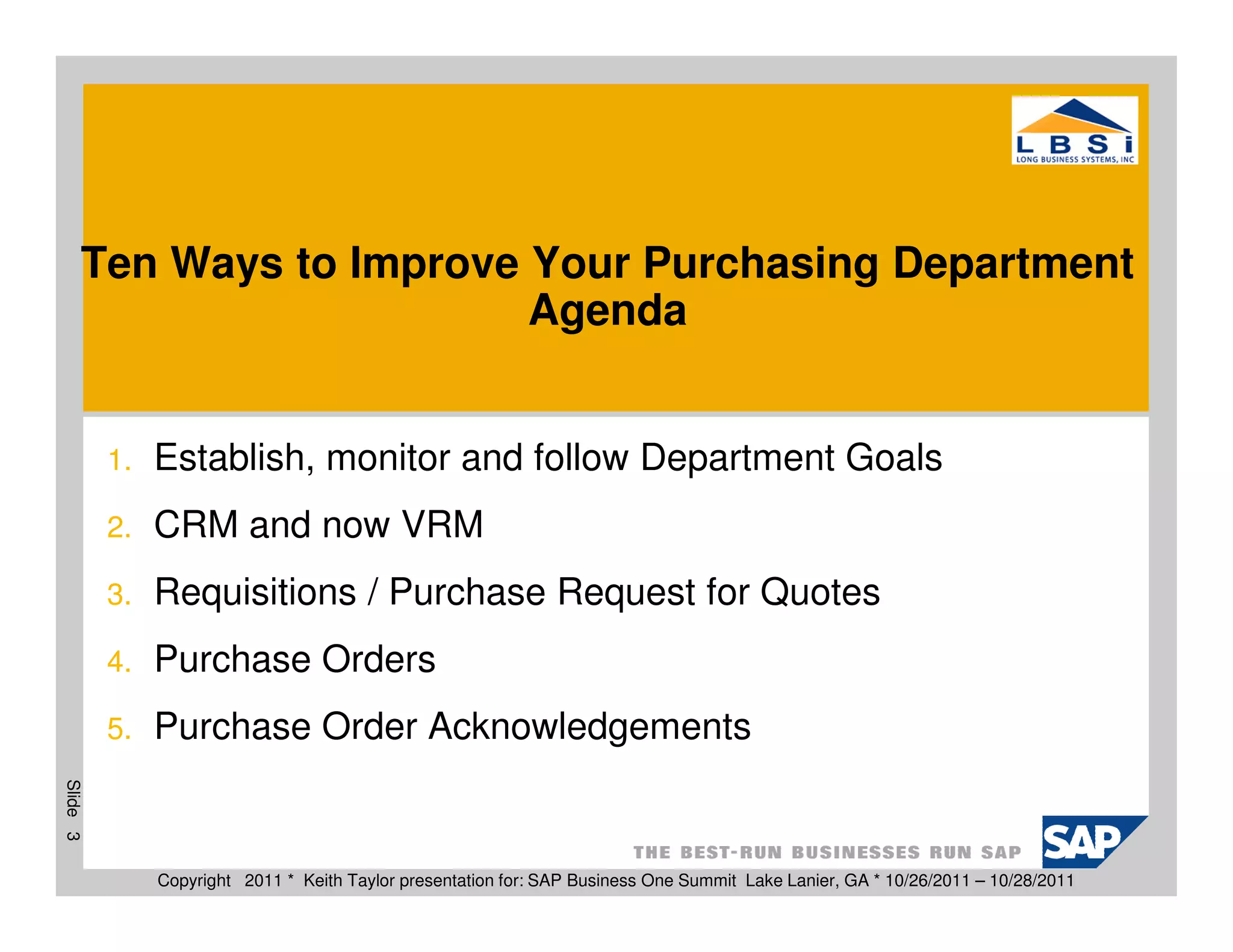 L B S i
LONG BUSINESS SYSTEMS, INC

Ten Ways to Improve Your Purchasing Department
Agenda

1. Establish, monitor and follow Department Goals
2. CRM and now VRM
3. Requisitions / Purchase Request for Quotes
4. Purchase Orders
5. Purchase Order Acknowledgements

Slide 3

THE BEST-RUN BUSINESSES RUN SAP

SAP

Copyright 2011 * Keith Taylor presentation for: SAP Business One Summit Lake Lanier, GA * 10/26/2011 – 10/28/2011